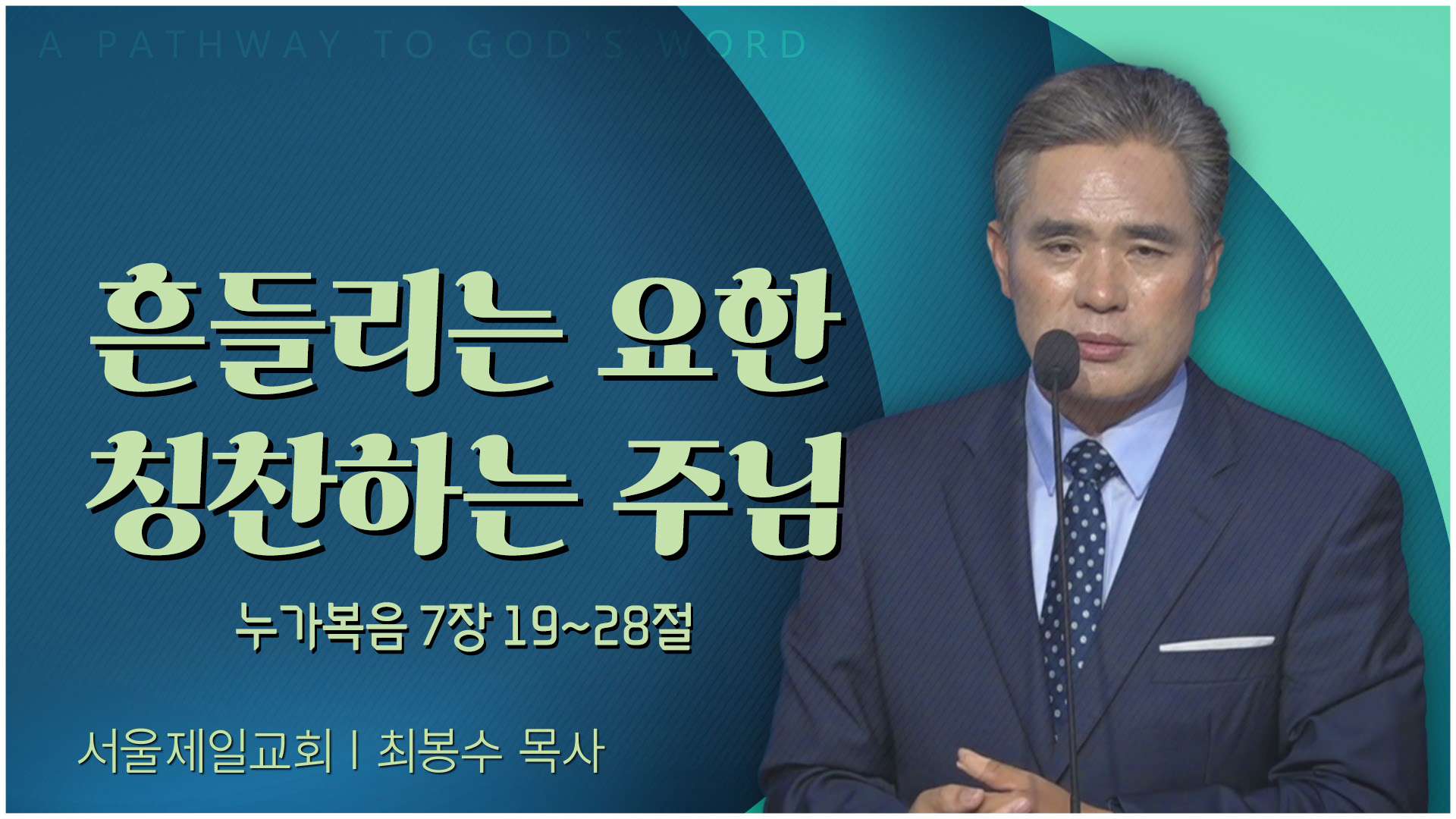 A PATHWAY TO GOD'S WORD

흔들리는 요한
칭찬하는 주님

누가복음 7장 19~28절

서울제일교회 | 최봉수 목사